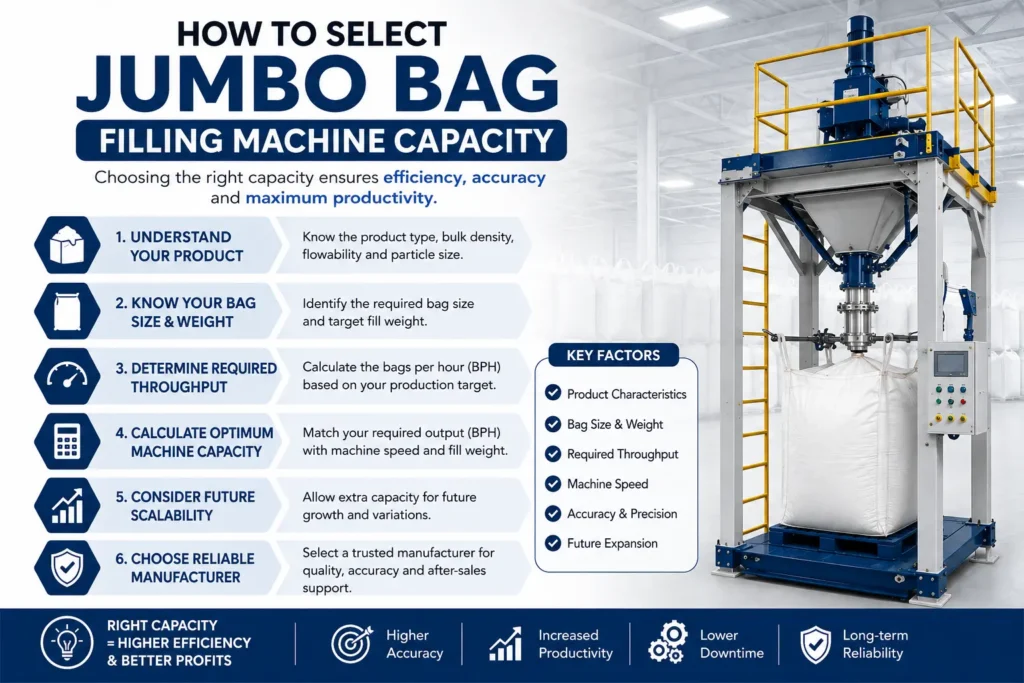 HOW TO SELECT
JUMBO BAG
FILLING MACHINE CAPACITY

Choosing the right capacity ensures efficiency, accuracy and maximum productivity.

1. UNDERSTAND YOUR PRODUCT
Know the product type, bulk density, flowability and particle size.

2. KNOW YOUR BAG SIZE & WEIGHT
Identify the required bag size and target fill weight.

3. DETERMINE REQUIRED THROUGHPUT
Calculate the bags per hour (BPH) based on your production target.

4. CALCULATE OPTIMUM MACHINE CAPACITY
Match your required output (BPH) with machine speed and fill weight.

5. CONSIDER FUTURE SCALABILITY
Allow extra capacity for future growth and variations.

6. CHOOSE RELIABLE MANUFACTURER
Select a trusted manufacturer for quality, accuracy and after-sales support.

KEY FACTORS
Product Characteristics
Bag Size & Weight
Required Throughput
Machine Speed
Accuracy & Precision
Future Expansion

RIGHT CAPACITY = HIGHER EFFICIENCY & BETTER PROFITS
Higher Accuracy
Increased Productivity
Lower Downtime
Long-term Reliability